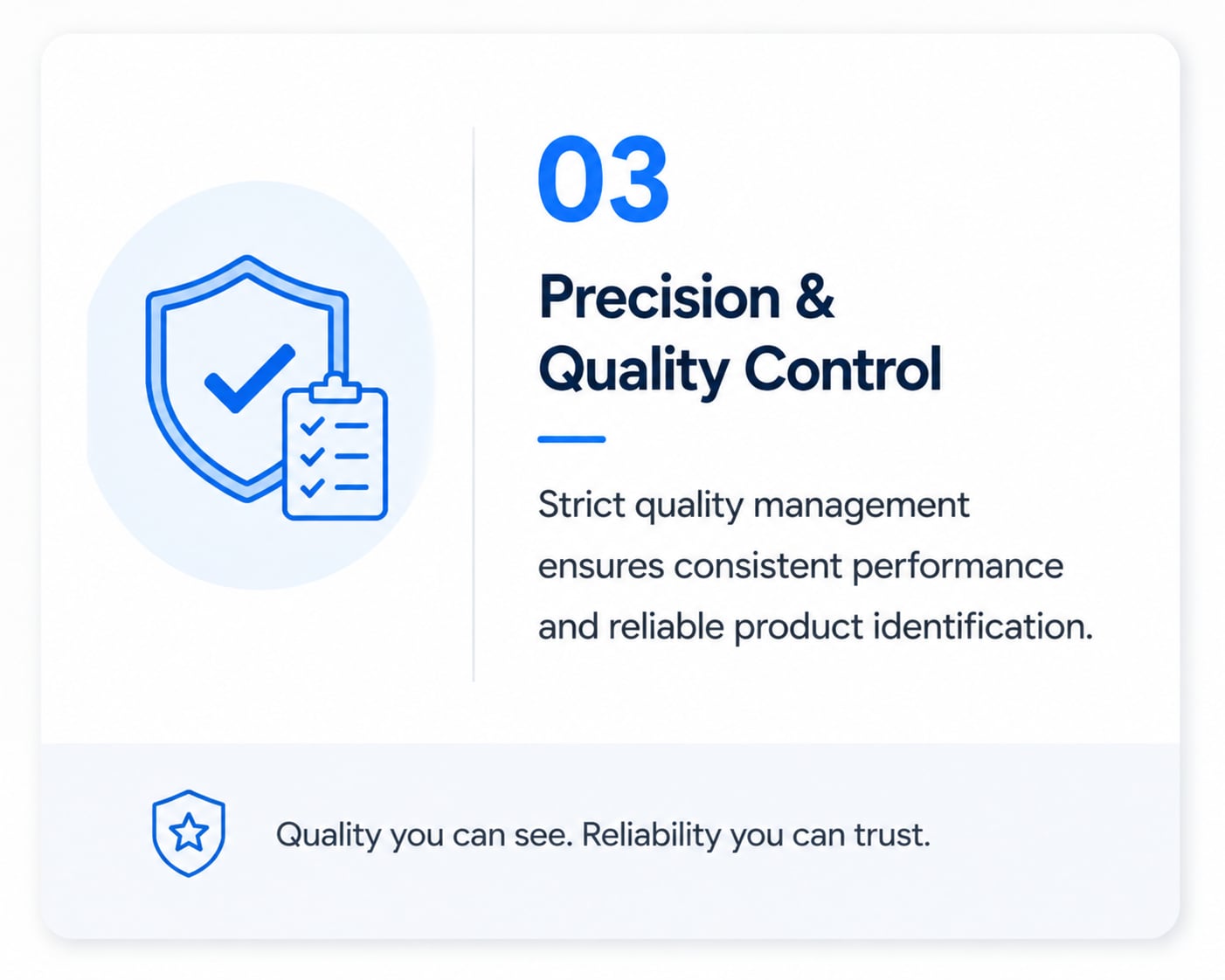 03

Precision & Quality Control

Strict quality management ensures consistent performance and reliable product identification.

Quality you can see. Reliability you can trust.